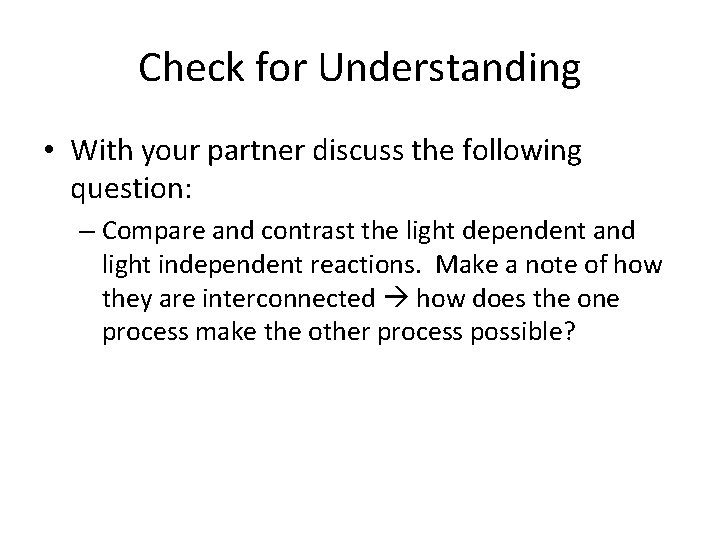 Check for Understanding

• With your partner discuss the following question:

– Compare and contrast the light dependent and light independent reactions. Make a note of how they are interconnected → how does the one process make the other process possible?